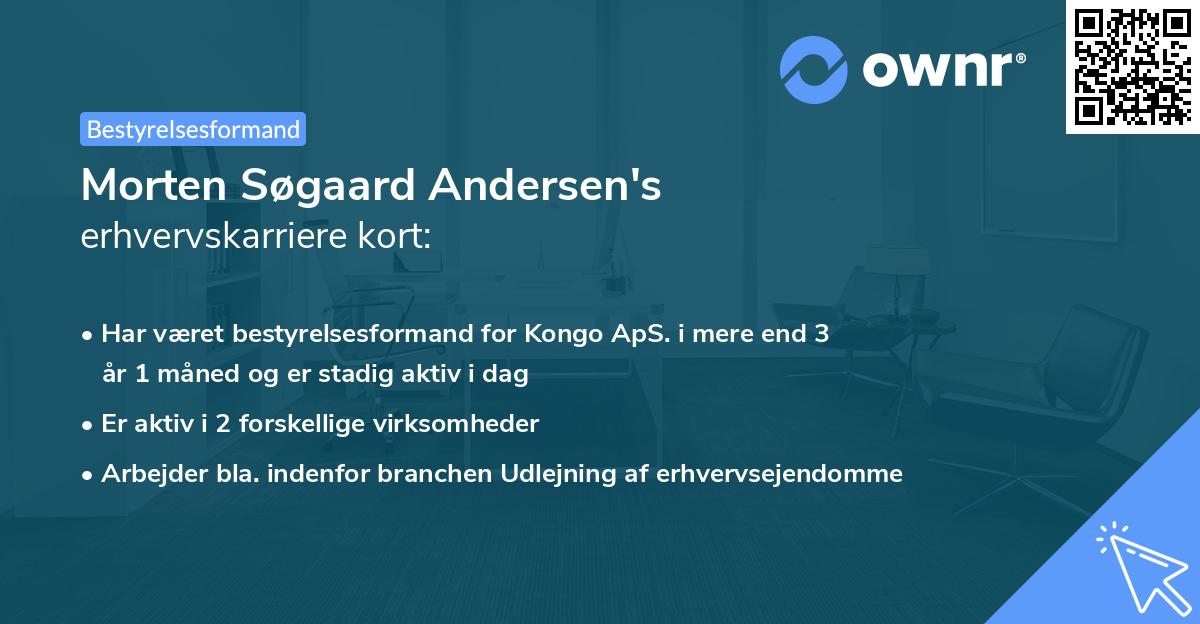 ownr®

Bestyrelsesformand

Morten Søgaard Andersen's
erhvervskarriere kort:

• Har været bestyrelsesformand for Kongo ApS. i mere end 3 år 1 måned og er stadig aktiv i dag

• Er aktiv i 2 forskellige virksomheder

• Arbejder bla. indenfor branchen Udlejning af erhvervsejendomme